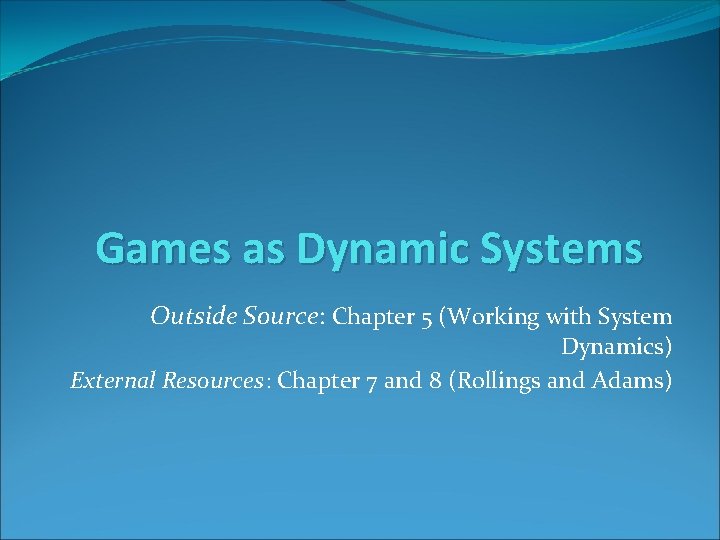 Games as Dynamic Systems

Outside Source: Chapter 5 (Working with System Dynamics)

External Resources: Chapter 7 and 8 (Rollings and Adams)